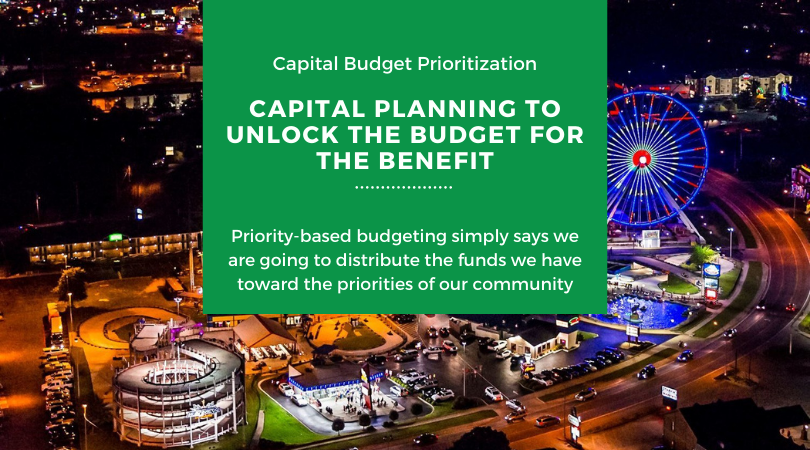 Capital Budget Prioritization

CAPITAL PLANNING TO UNLOCK THE BUDGET FOR THE BENEFIT

Priority-based budgeting simply says we are going to distribute the funds we have toward the priorities of our community